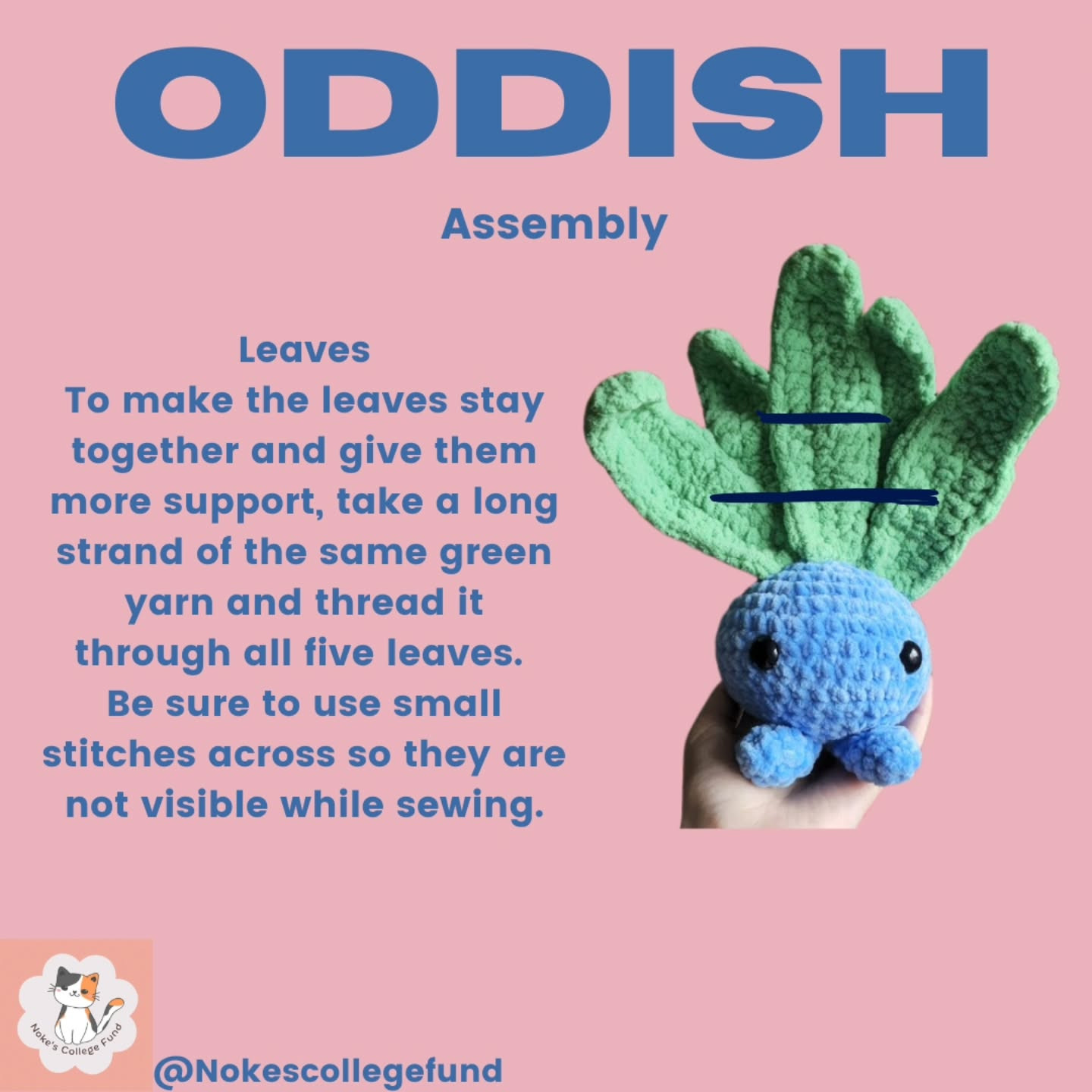 ODDISH

Assembly

Leaves
To make the leaves stay together and give them more support, take a long strand of the same green yarn and thread it through all five leaves. Be sure to use small stitches across so they are not visible while sewing.

Noke's College Fund

@Nokescollegefund